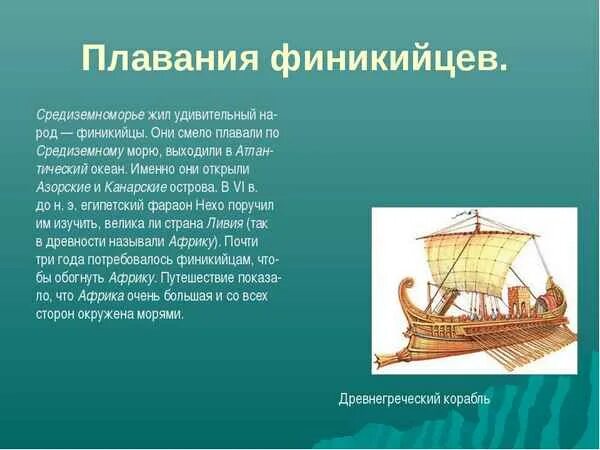 Плавания финикийцев.

Средиземноморье жил удивительный народ — финикийцы. Они смело плавали по Средиземному морю, выходили в Атлантический океан. Именно они открыли Азорские и Канарские острова. В VI в. до н. э. египетский фараон Нехо поручил им изучить, велика ли страна Ливия (так в древности называли Африку). Почти три года потребовалось финикийцам, чтобы обогнуть Африку. Путешествие показало, что Африка очень большая и со всех сторон окружена морями.

Древнегреческий корабль